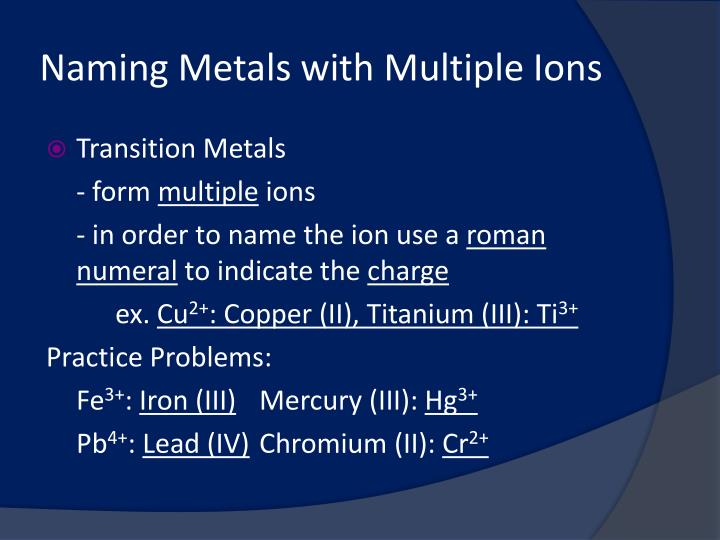 Naming Metals with Multiple Ions

Transition Metals

- form multiple ions

- in order to name the ion use a roman numeral to indicate the charge

ex. $Cu^{2+}$: Copper (II), Titanium (III): $Ti^{3+}$

Practice Problems:

$Fe^{3+}$: Iron (III) Mercury (III): $Hg^{3+}$

$Pb^{4+}$: Lead (IV) Chromium (II): $Cr^{2+}$